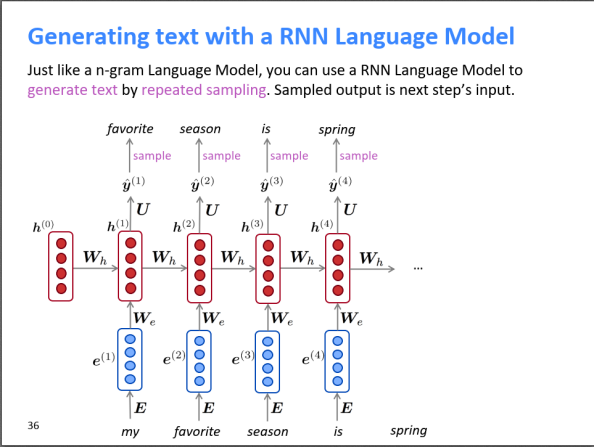 Generating text with a RNN Language Model

Just like a n-gram Language Model, you can use a RNN Language Model to generate text by repeated sampling. Sampled output is next step's input.

favorite season is spring

sample sample sample sample

$\hat{y}^{(1)}$ $\hat{y}^{(2)}$ $\hat{y}^{(3)}$ $\hat{y}^{(4)}$

$U$ $U$ $U$ $U$

$h^{(0)}$ $h^{(1)}$ $h^{(2)}$ $h^{(3)}$ $h^{(4)}$

$W_h$ $W_h$ $W_h$ $W_h$ $W_h$ ...

$W_e$ $W_e$ $W_e$ $W_e$

$e^{(1)}$ $e^{(2)}$ $e^{(3)}$ $e^{(4)}$

$E$ $E$ $E$ $E$

36

my favorite season is spring